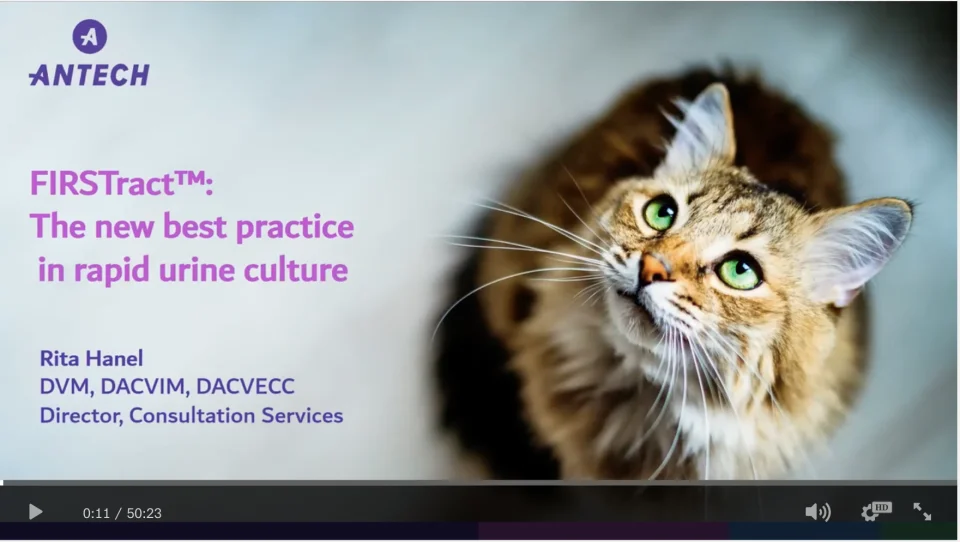 ANTECH

FIRSTract™: The new best practice in rapid urine culture

Rita Hanel
DVM, DACVIM, DACVECC
Director, Consultation Services

0:11 / 50:23

HD